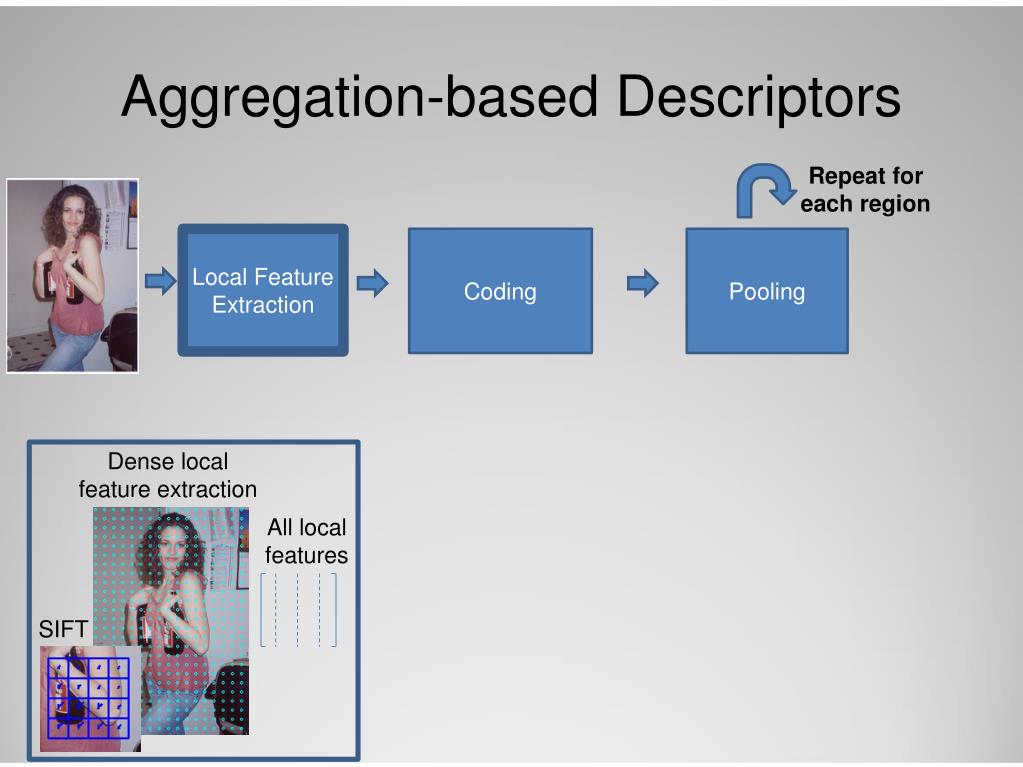 Aggregation-based Descriptors

Repeat for each region

Local Feature Extraction

Coding

Pooling

Dense local feature extraction

All local features

SIFT